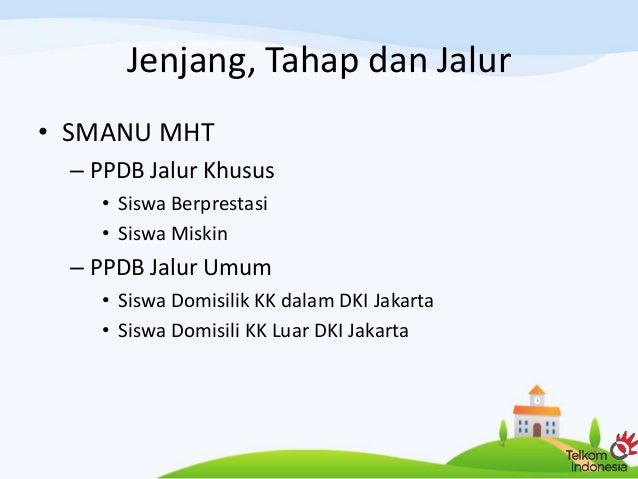 Jenjang, Tahap dan Jalur

• SMANU MHT
– PPDB Jalur Khusus
• Siswa Berprestasi
• Siswa Miskin
– PPDB Jalur Umum
• Siswa Domisilik KK dalam DKI Jakarta
• Siswa Domisili KK Luar DKI Jakarta

Telkom Indonesia